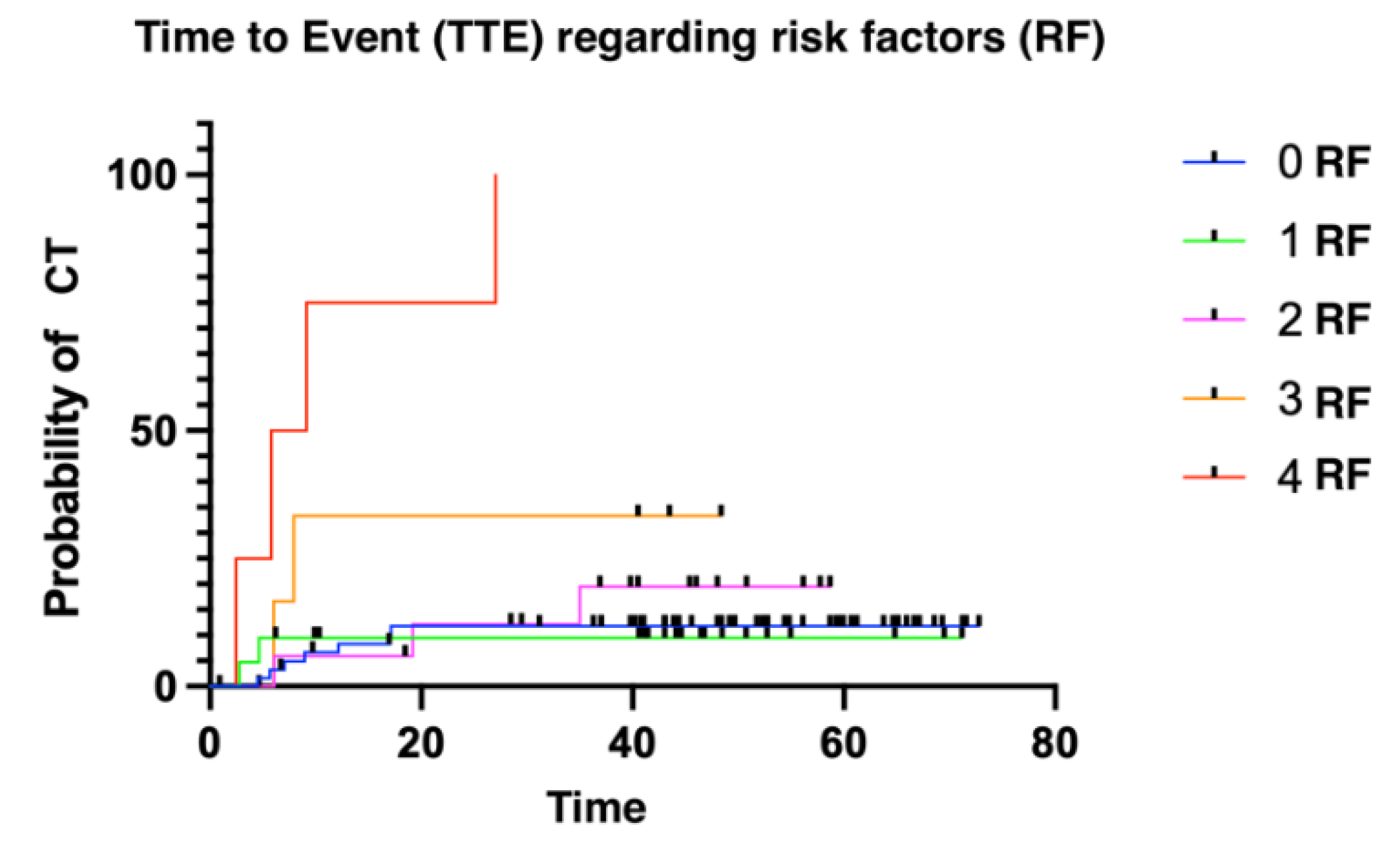 Time to Event (TTE) regarding risk factors (RF)

Probability of CT

100

50

0

0

20

40

60

80

Time

0 RF

1 RF

2 RF

3 RF

4 RF